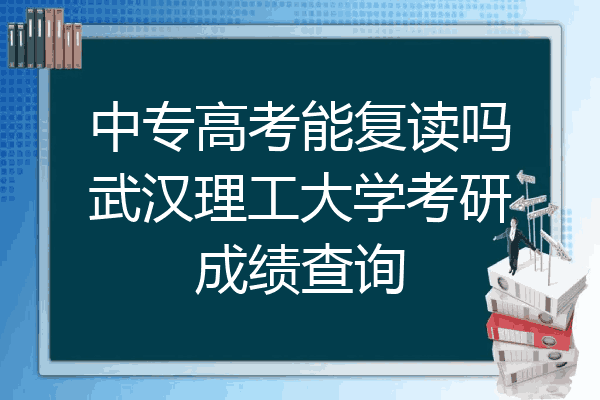 中专高考能复读吗
武汉理工大学考研
成绩查询